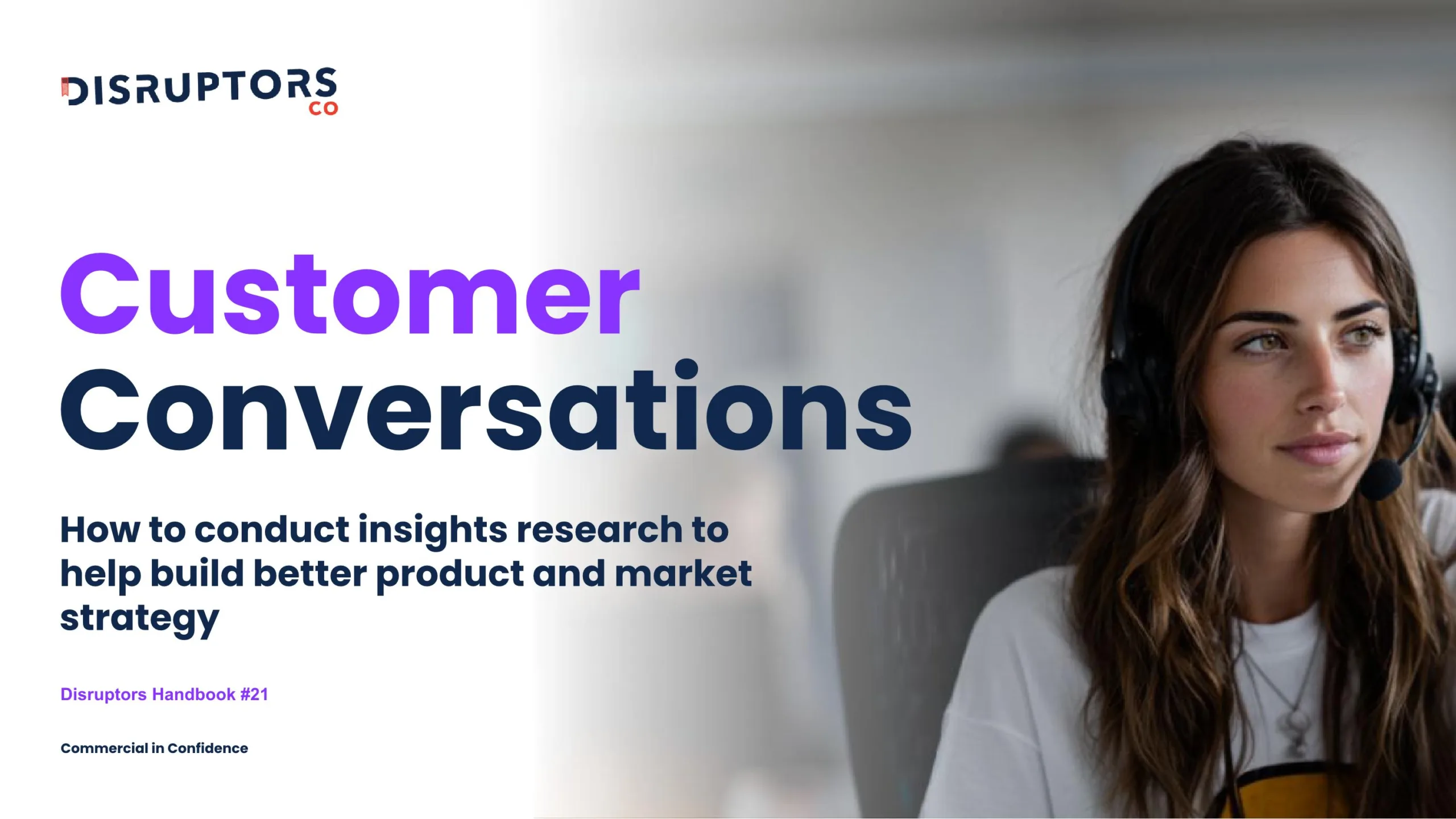 DISRUPTORS CO

Customer Conversations

How to conduct insights research to help build better product and market strategy

Disruptors Handbook #21

Commercial in Confidence